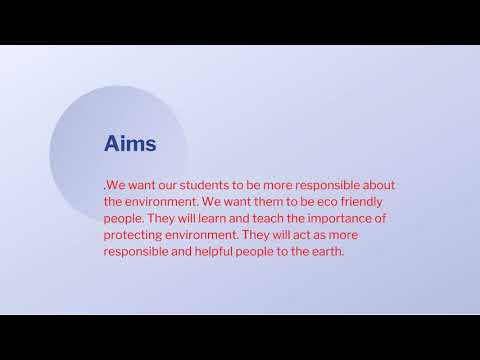 Aims

.We want our students to be more responsible about the environment. We want them to be eco friendly people. They will learn and teach the importance of protecting environment. They will act as more responsible and helpful people to the earth.